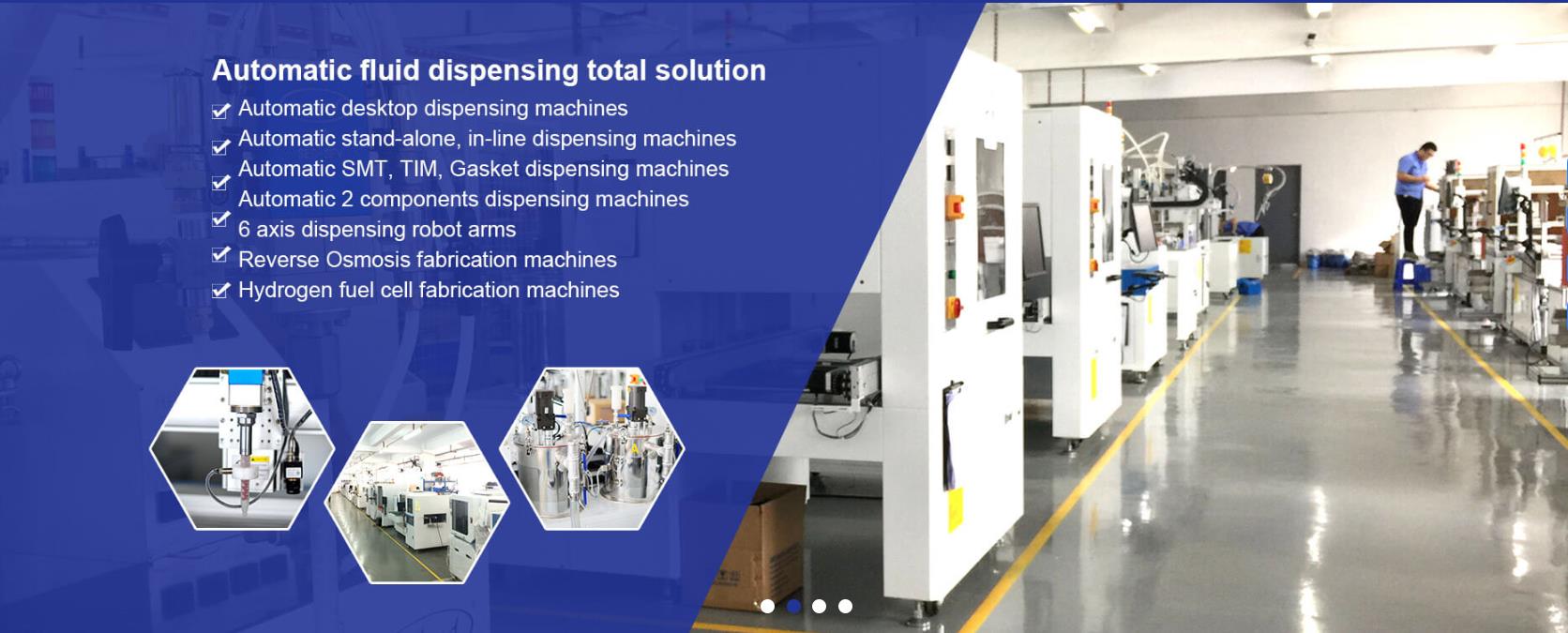 Automatic fluid dispensing total solution
Automatic desktop dispensing machines
Automatic stand-alone, in-line dispensing machines
Automatic SMT, TIM, Gasket dispensing machines
Automatic 2 components dispensing machines
6 axis dispensing robot arms
Reverse Osmosis fabrication machines
Hydrogen fuel cell fabrication machines